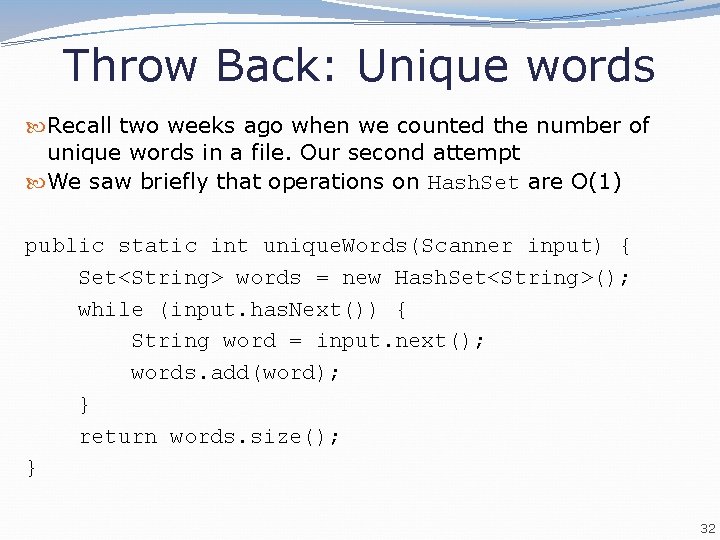 Throw Back: Unique words

Recall two weeks ago when we counted the number of unique words in a file. Our second attempt

We saw briefly that operations on HashSet are O(1)

public static int uniqueWords(Scanner input) {
    Set<String> words = new HashSet<String>();
    while (input.hasNext()) {
        String word = input.next();
        words.add(word);
    }
    return words.size();
}

32